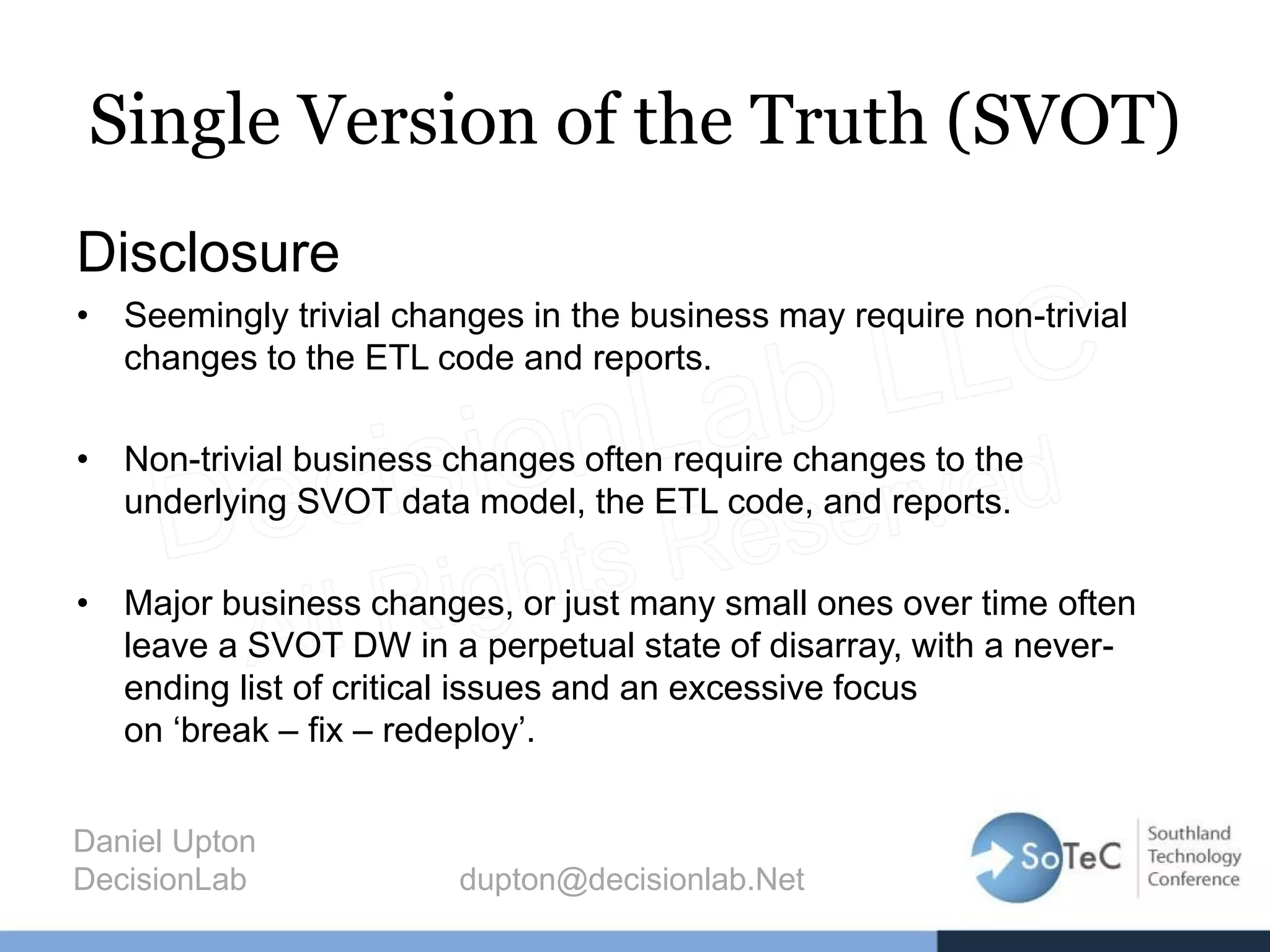 Single Version of the Truth (SVOT)

Disclosure

• Seemingly trivial changes in the business may require non-trivial changes to the ETL code and reports.

• Non-trivial business changes often require changes to the underlying SVOT data model, the ETL code, and reports.

• Major business changes, or just many small ones over time often leave a SVOT DW in a perpetual state of disarray, with a never-ending list of critical issues and an excessive focus on ‘break – fix – redeploy’.

DecisionLab LLC
All Rights Reserved

Daniel Upton
DecisionLab

dupton@decisionlab.Net

SoTeC
Southland Technology Conference